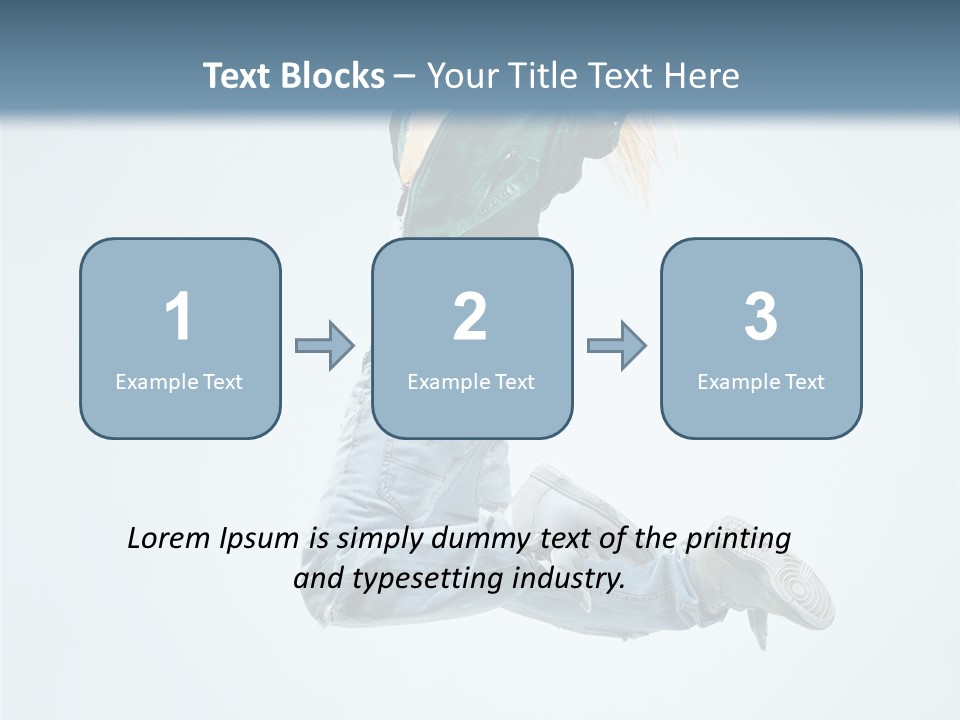 Text Blocks – Your Title Text Here

1
Example Text

2
Example Text

3
Example Text

Lorem Ipsum is simply dummy text of the printing and typesetting industry.